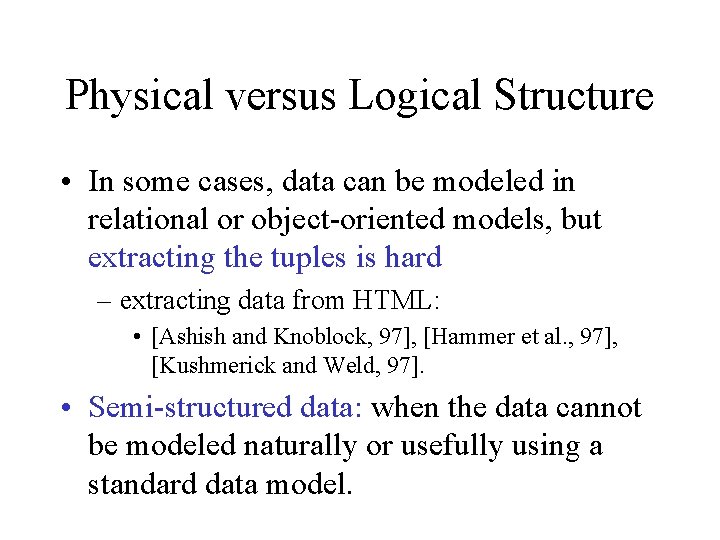 Physical versus Logical Structure

• In some cases, data can be modeled in relational or object-oriented models, but extracting the tuples is hard

– extracting data from HTML:

• [Ashish and Knoblock, 97], [Hammer et al., 97], [Kushmerick and Weld, 97].

• Semi-structured data: when the data cannot be modeled naturally or usefully using a standard data model.